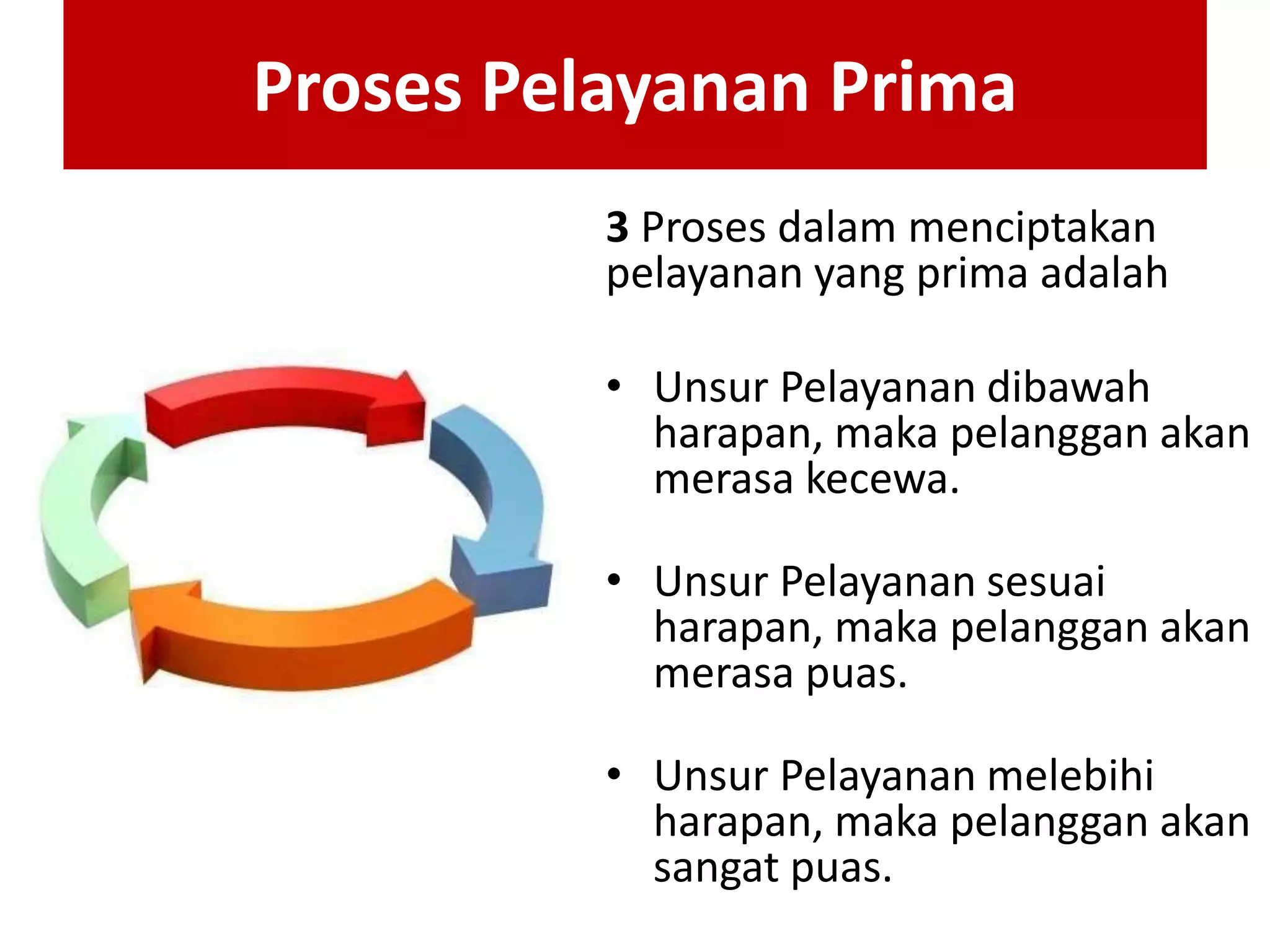 Proses Pelayanan Prima

3 Proses dalam menciptakan pelayanan yang prima adalah

• Unsur Pelayanan dibawah harapan, maka pelanggan akan merasa kecewa.

• Unsur Pelayanan sesuai harapan, maka pelanggan akan merasa puas.

• Unsur Pelayanan melebihi harapan, maka pelanggan akan sangat puas.